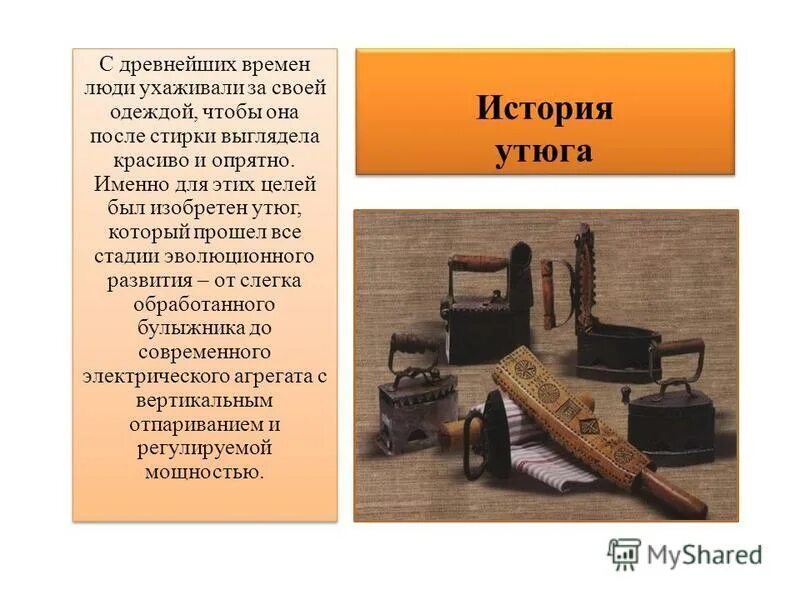 С древнейших времен люди ухаживали за своей одеждой, чтобы она после стирки выглядела красиво и опрятно. Именно для этих целей был изобретен утюг, который прошел все стадии эволюционного развития – от слегка обработанного булыжника до современного электрического агрегата с вертикальным отпариванием и регулируемой мощностью.

История утюга

MyShared